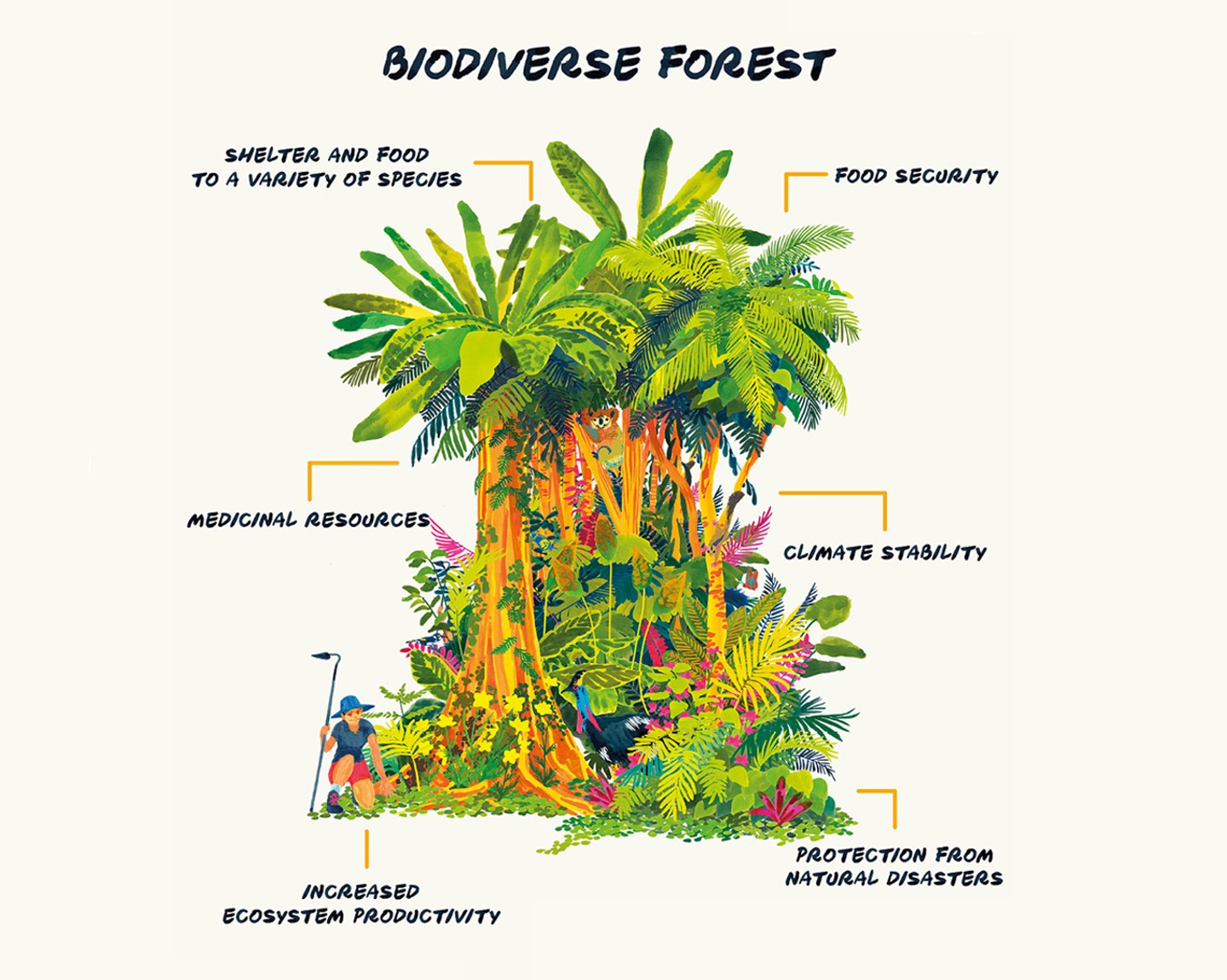 BIODIVERSE FOREST

SHELTER AND FOOD TO A VARIETY OF SPECIES

FOOD SECURITY

MEDICINAL RESOURCES

CLIMATE STABILITY

INCREASED ECOSYSTEM PRODUCTIVITY

PROTECTION FROM NATURAL DISASTERS